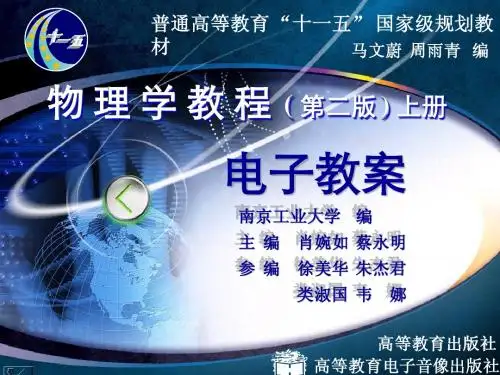 十一五

普通高等教育“十一五”国家级规划教材

马文蔚 周雨青 编

物理学教程（第二版）上册

电子教案

南京工业大学 编

主 编 肖婉如 蔡永明

参 编 徐美华 朱杰君

类淑国 韦 娜

高等教育出版社

高等教育电子音像出版社